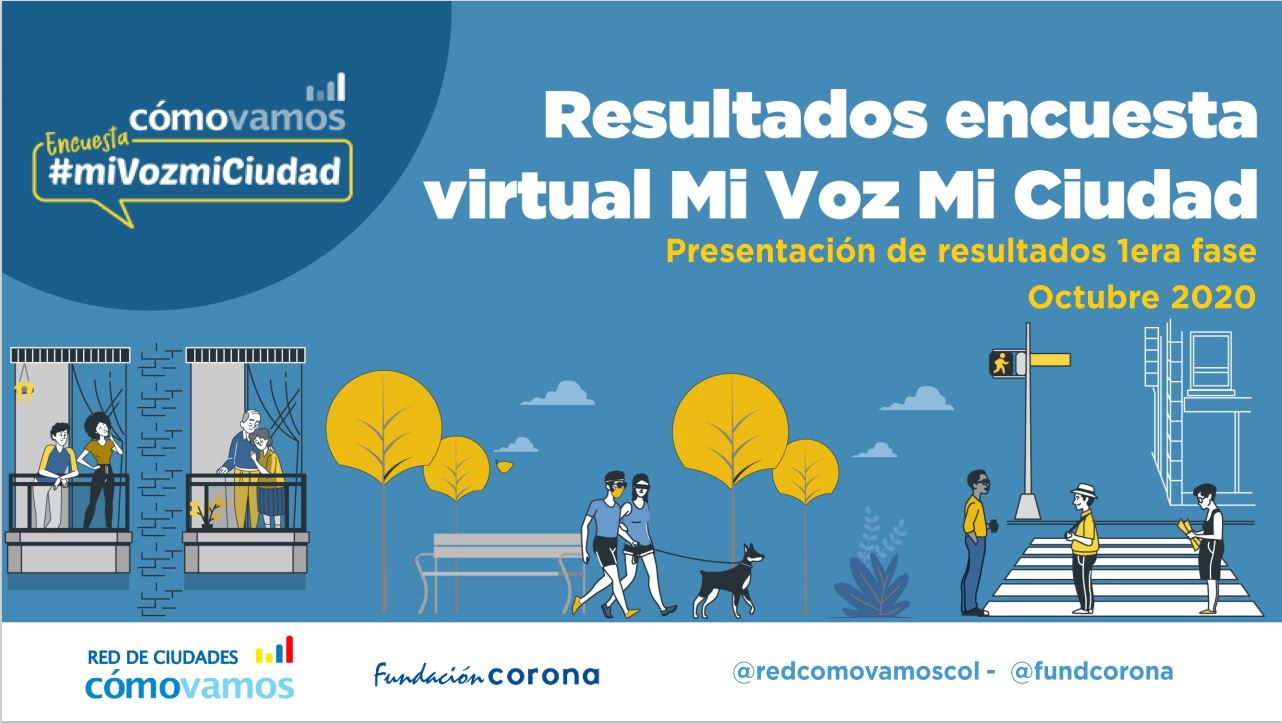 cómovamos
Encuesta
#miVozmiCiudad

Resultados encuesta virtual Mi Voz Mi Ciudad

Presentación de resultados 1era fase

Octubre 2020

RED DE CIUDADES
cómovamos

Fundación corona

@redcomovamoscol - @fundcorona